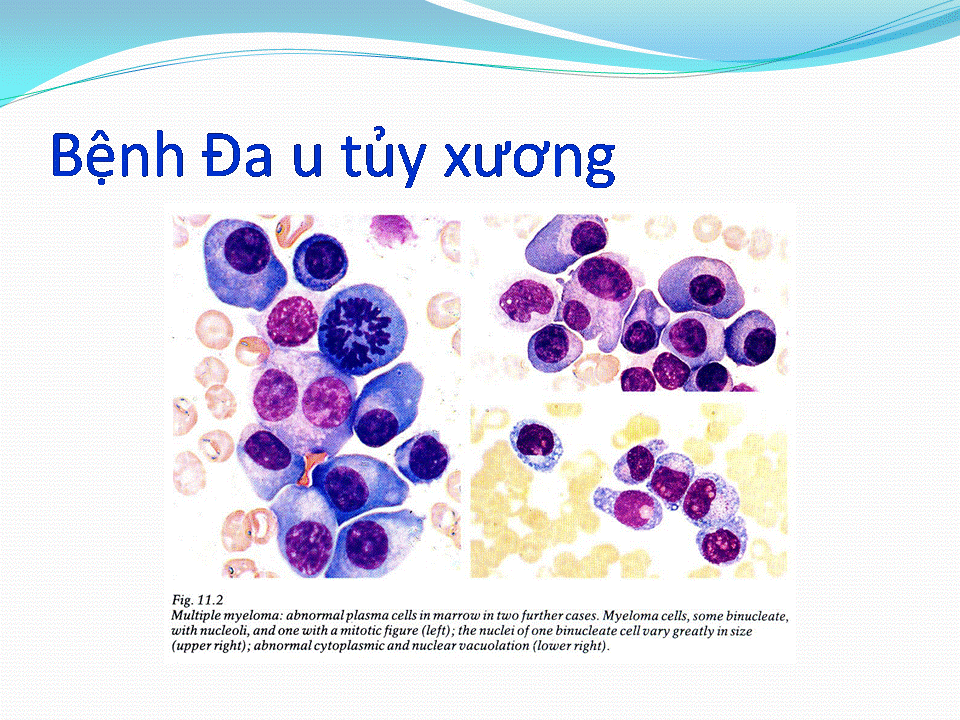 Bệnh Đa u tủy xương

Fig. 11.2
Multiple myeloma: abnormal plasma cells in marrow in two further cases. Myeloma cells, some binucleate, with nucleoli, and one with a mitotic figure (left); the nuclei of one binucleate cell vary greatly in size (upper right); abnormal cytoplasmic and nuclear vacuolation (lower right).